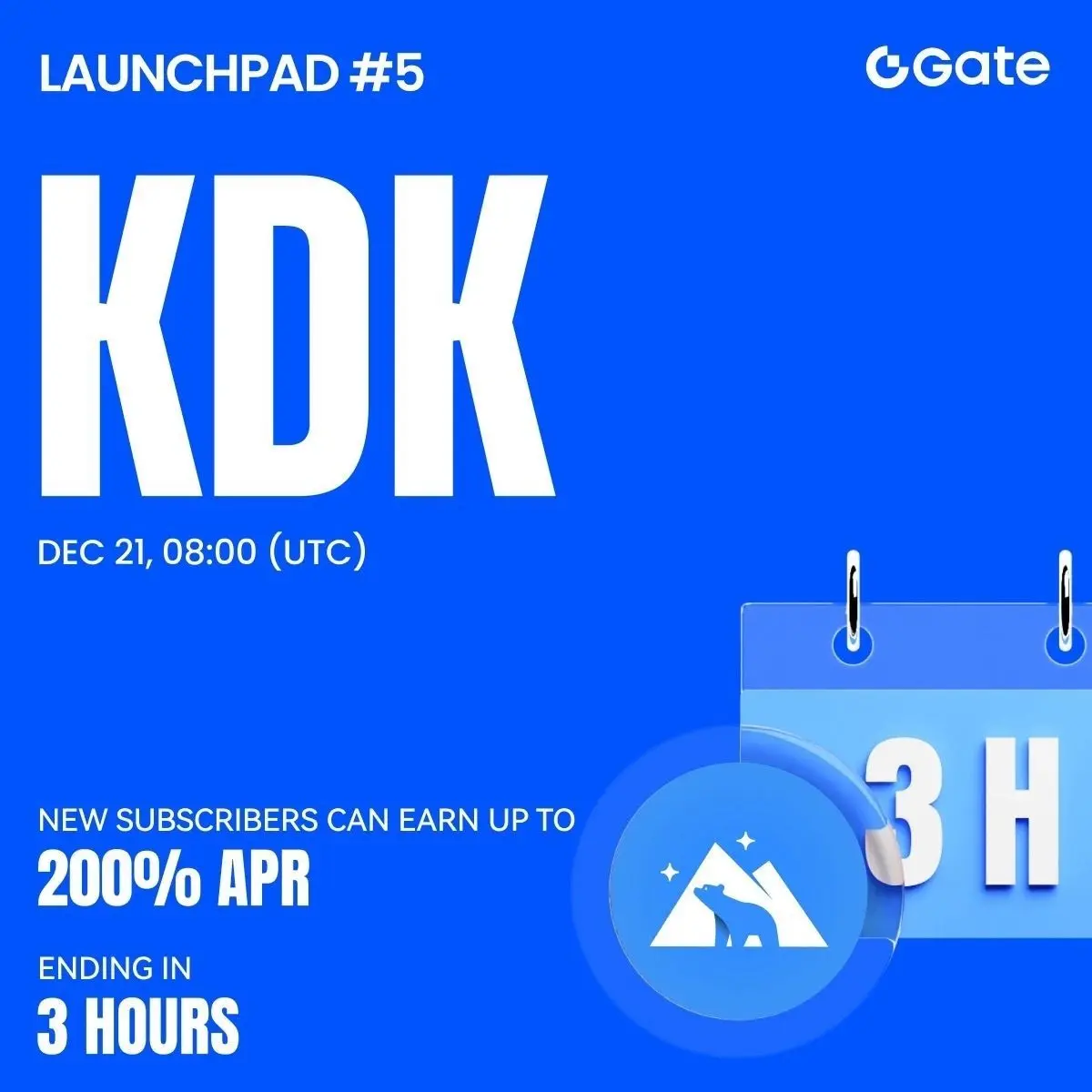 LAUNCHPAD #5

Gate

KDK

DEC 21, 08:00 (UTC)

3 H

NEW SUBSCRIBERS CAN EARN UP TO

200% APR

ENDING IN

3 HOURS